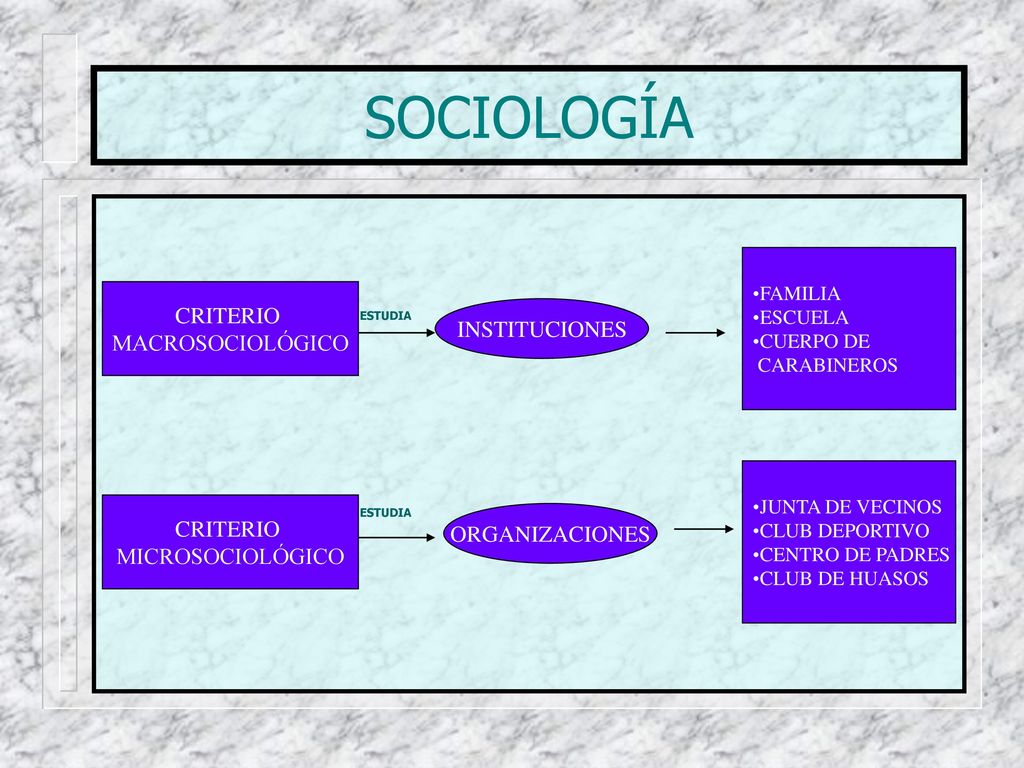 SOCIOLOGÍA

CRITERIO MACROSOCIOLÓGICO

ESTUDIA

INSTITUCIONES

•FAMILIA
•ESCUELA
•CUERPO DE CARABINEROS

CRITERIO MICROSOCIOLÓGICO

ESTUDIA

ORGANIZACIONES

•JUNTA DE VECINOS
•CLUB DEPORTIVO
•CENTRO DE PADRES
•CLUB DE HUASOS